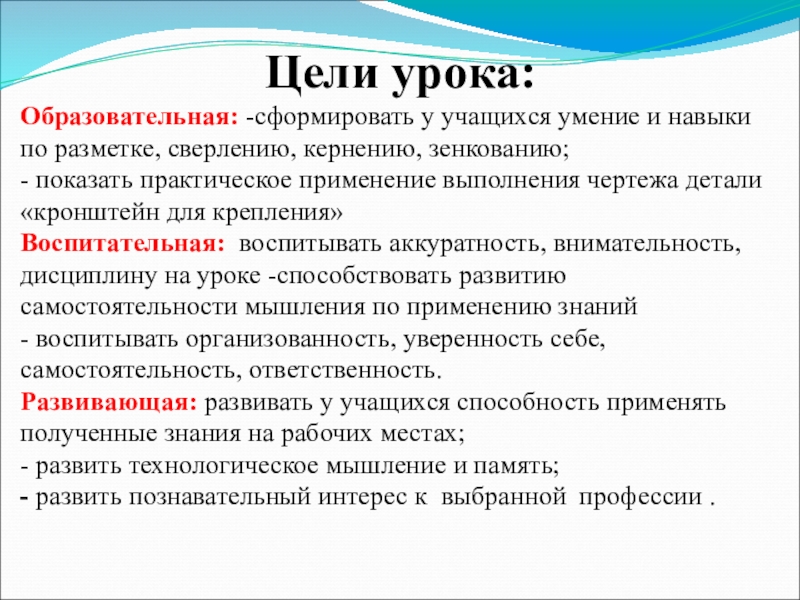 Цели урока:

Образовательная: -сформировать у учащихся умение и навыки по разметке, сверлению, кернению, зенкованию;
- показать практическое применение выполнения чертежа детали «кронштейн для крепления»
Воспитательная: воспитывать аккуратность, внимательность, дисциплину на уроке -способствовать развитию самостоятельности мышления по применению знаний
- воспитывать организованность, уверенность себе, самостоятельность, ответственность.
Развивающая: развивать у учащихся способность применять полученные знания на рабочих местах;
- развить технологическое мышление и память;
- развить познавательный интерес к выбранной профессии .